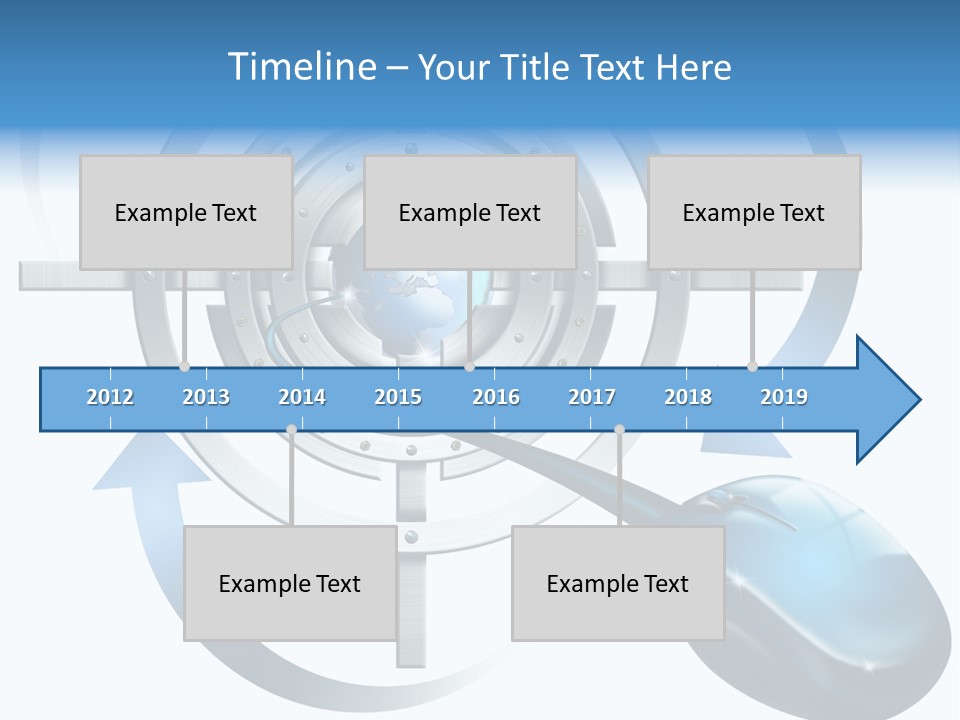 Timeline – Your Title Text Here

Example Text

Example Text

Example Text

2012 2013 2014 2015 2016 2017 2018 2019

Example Text

Example Text